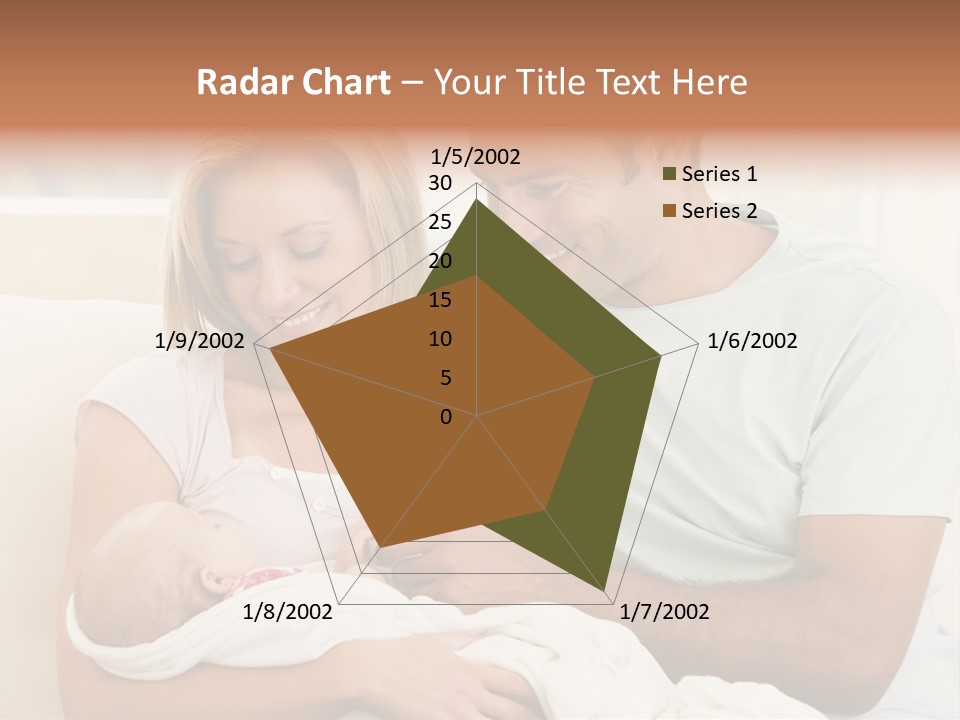 Radar Chart – Your Title Text Here

1/5/2002
30
25
20
15
10
5
0
1/6/2002
1/7/2002
1/8/2002
1/9/2002

Series 1
Series 2